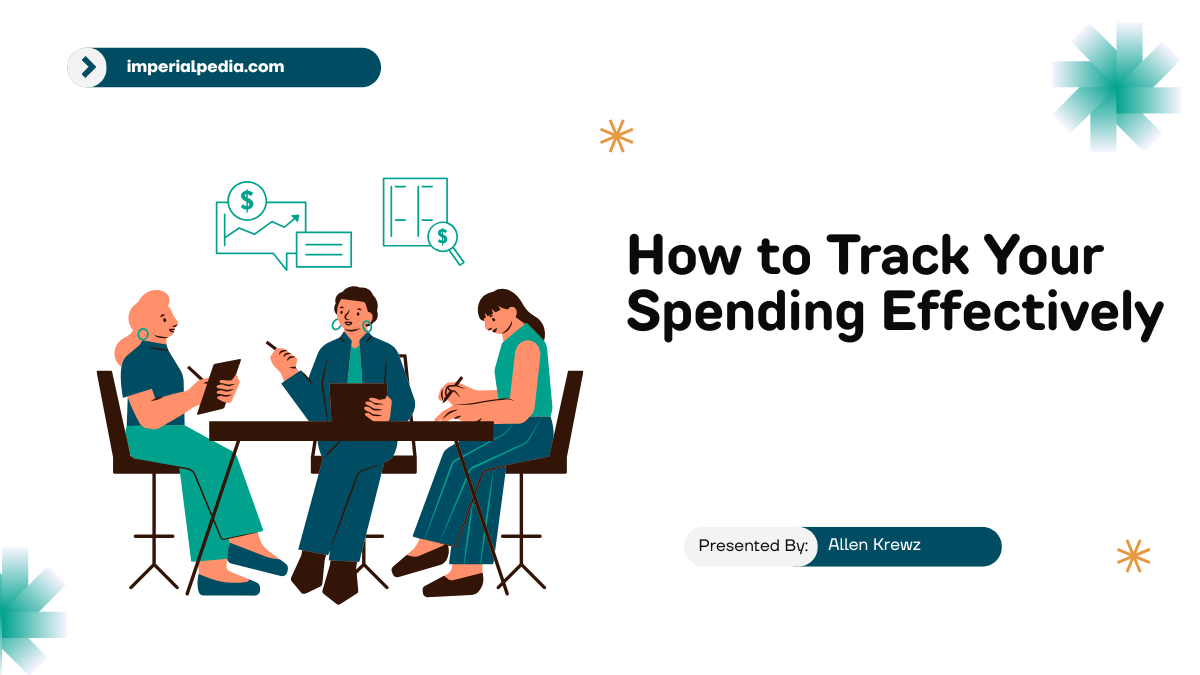 imperialpedia.com

$

$

How to Track Your Spending Effectively

Presented By: Allen Krewz